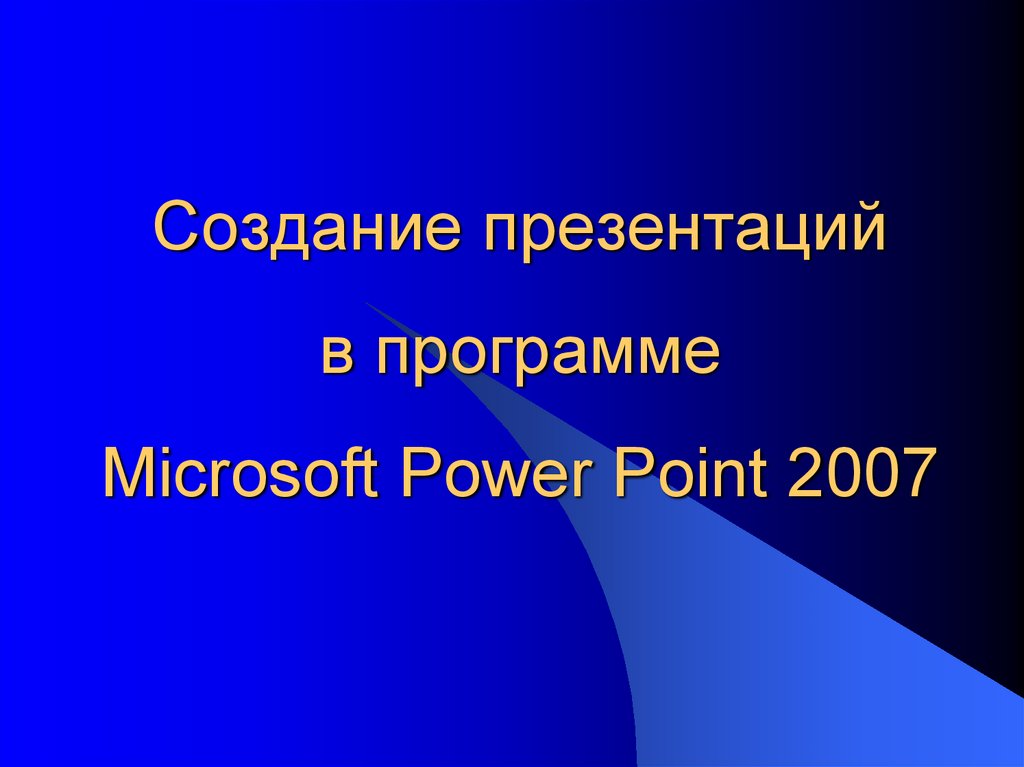 Создание презентаций

в программе

Microsoft Power Point 2007